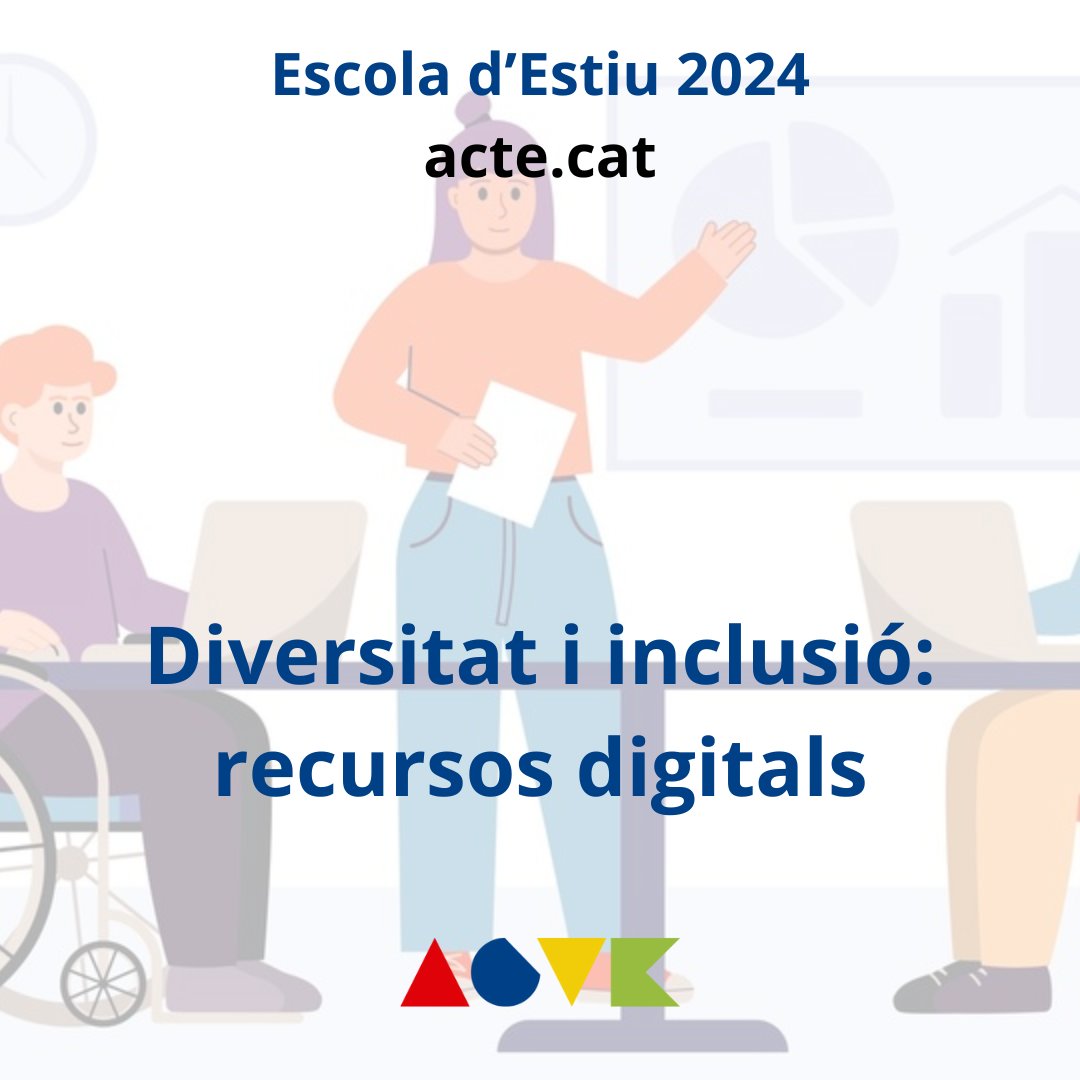 Escola d'Estiu 2024
acte.cat

Diversitat i inclusió: recursos digitals